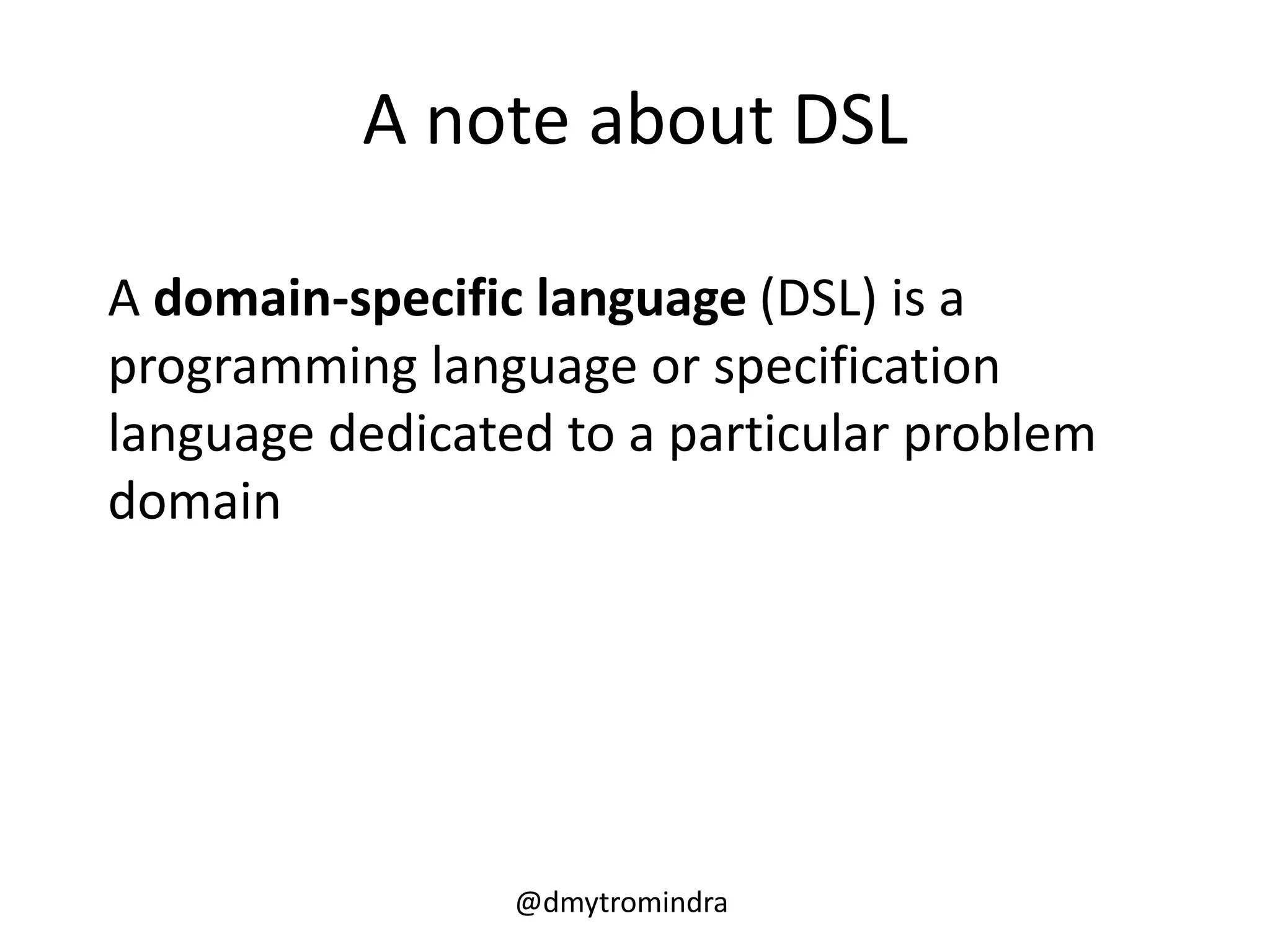 A note about DSL

A domain-specific language (DSL) is a programming language or specification language dedicated to a particular problem domain

@dmytromindra